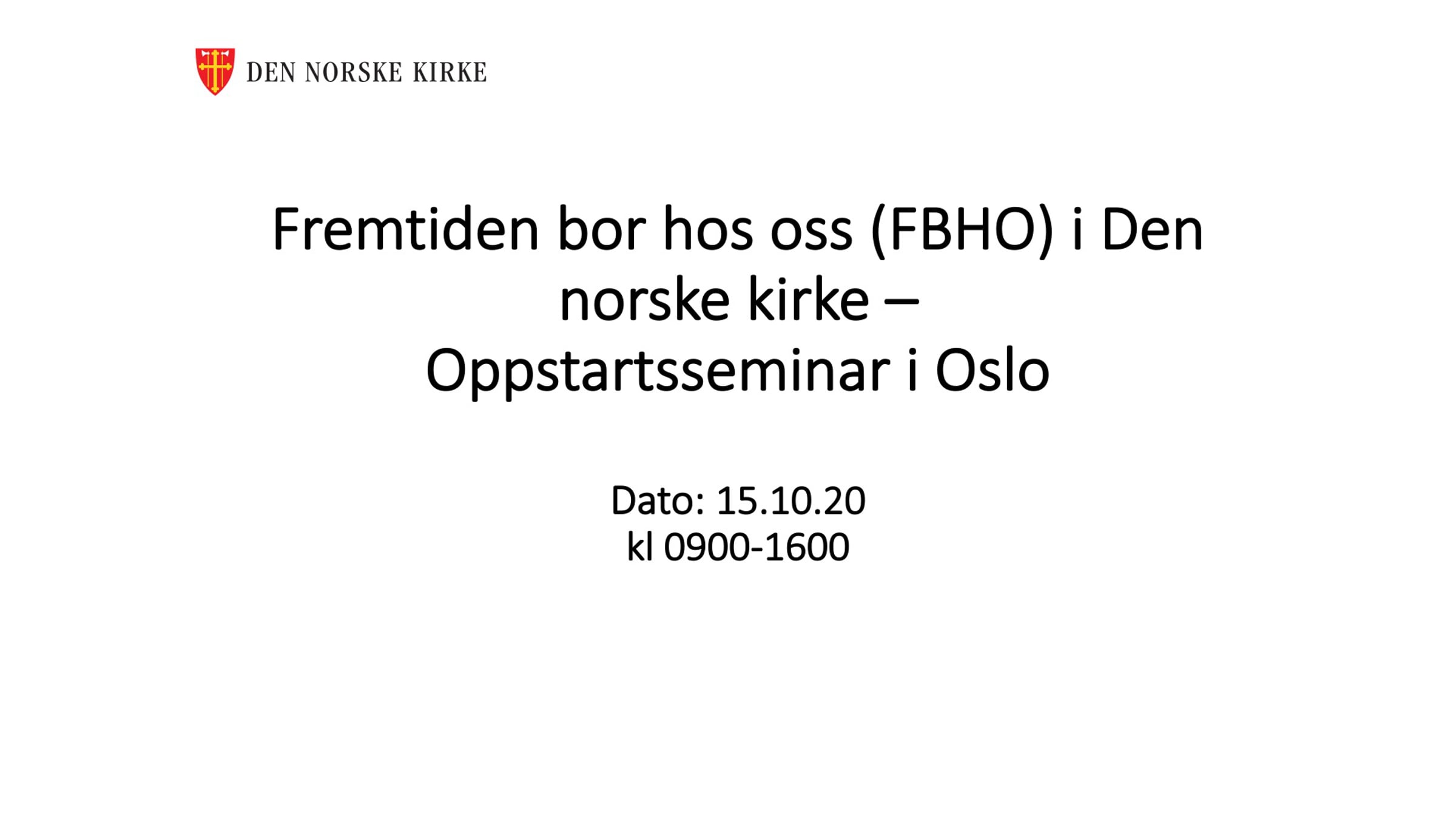 DEN NORSKE KIRKE

Fremtiden bor hos oss (FBHO) i Den norske kirke –
Oppstartsseminar i Oslo

Dato: 15.10.20
kl 0900-1600